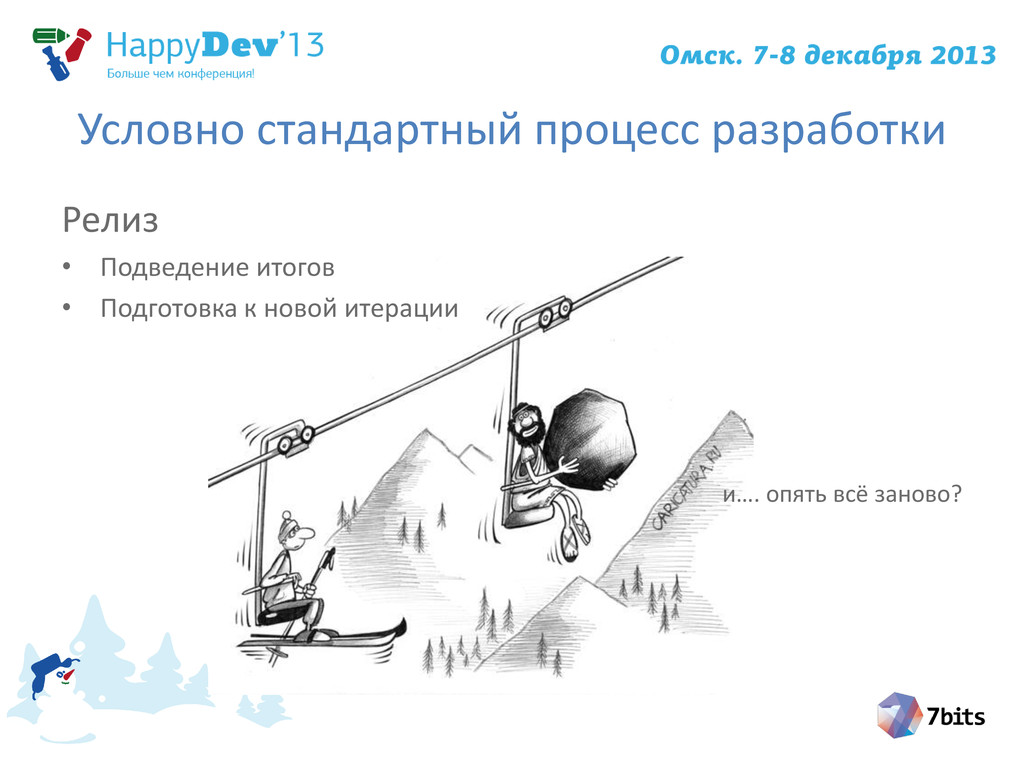 HappyDev'13
Больше чем конференция!

Омск. 7-8 декабря 2013

Условно стандартный процесс разработки

Релиз

• Подведение итогов
• Подготовка к новой итерации

CARICATURA.RU

и…. опять всё заново?

7bits